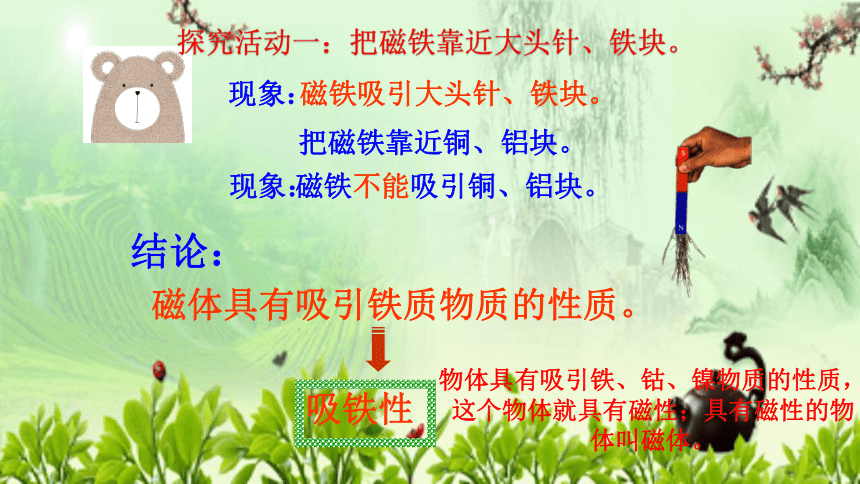 探究活动一：把磁铁靠近大头针、铁块。

现象：磁铁吸引大头针、铁块。

把磁铁靠近铜、铝块。

现象：磁铁不能吸引铜、铝块。

S

N

结论：

磁体具有吸引铁质物质的性质。

吸铁性

物体具有吸引铁、钴、镍物质的性质，这个物体就具有磁性；具有磁性的物体叫磁体。